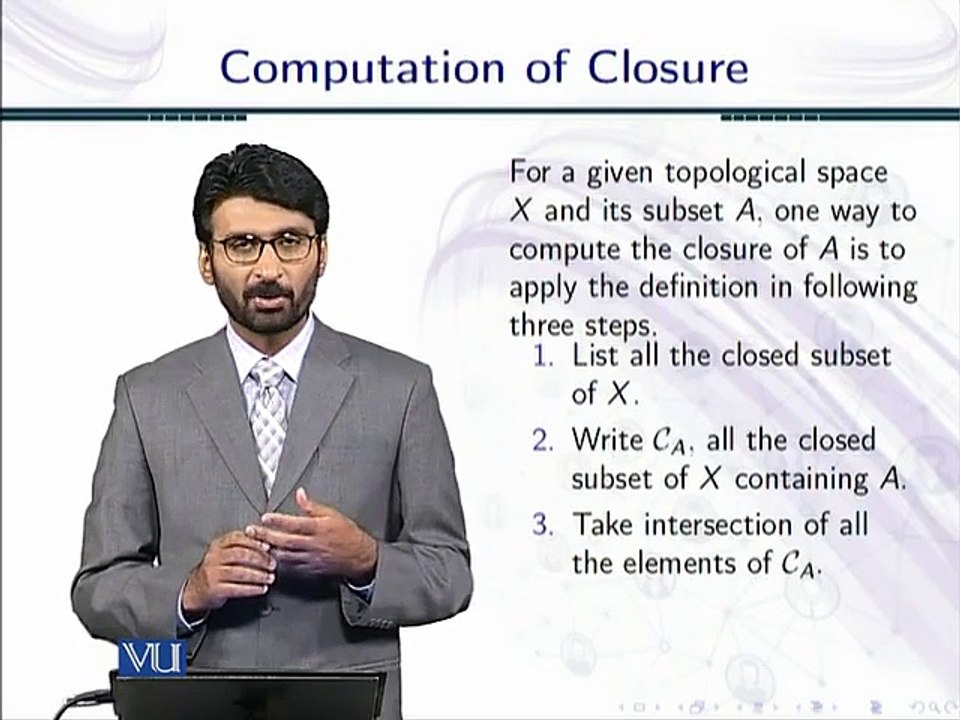 Computation of Closure

For a given topological space $X$ and its subset $A$, one way to compute the closure of $A$ is to apply the definition in following three steps.

1. List all the closed subset of $X$.
2. Write $\mathcal{C}_A$, all the closed subset of $X$ containing $A$.
3. Take intersection of all the elements of $\mathcal{C}_A$.

VU